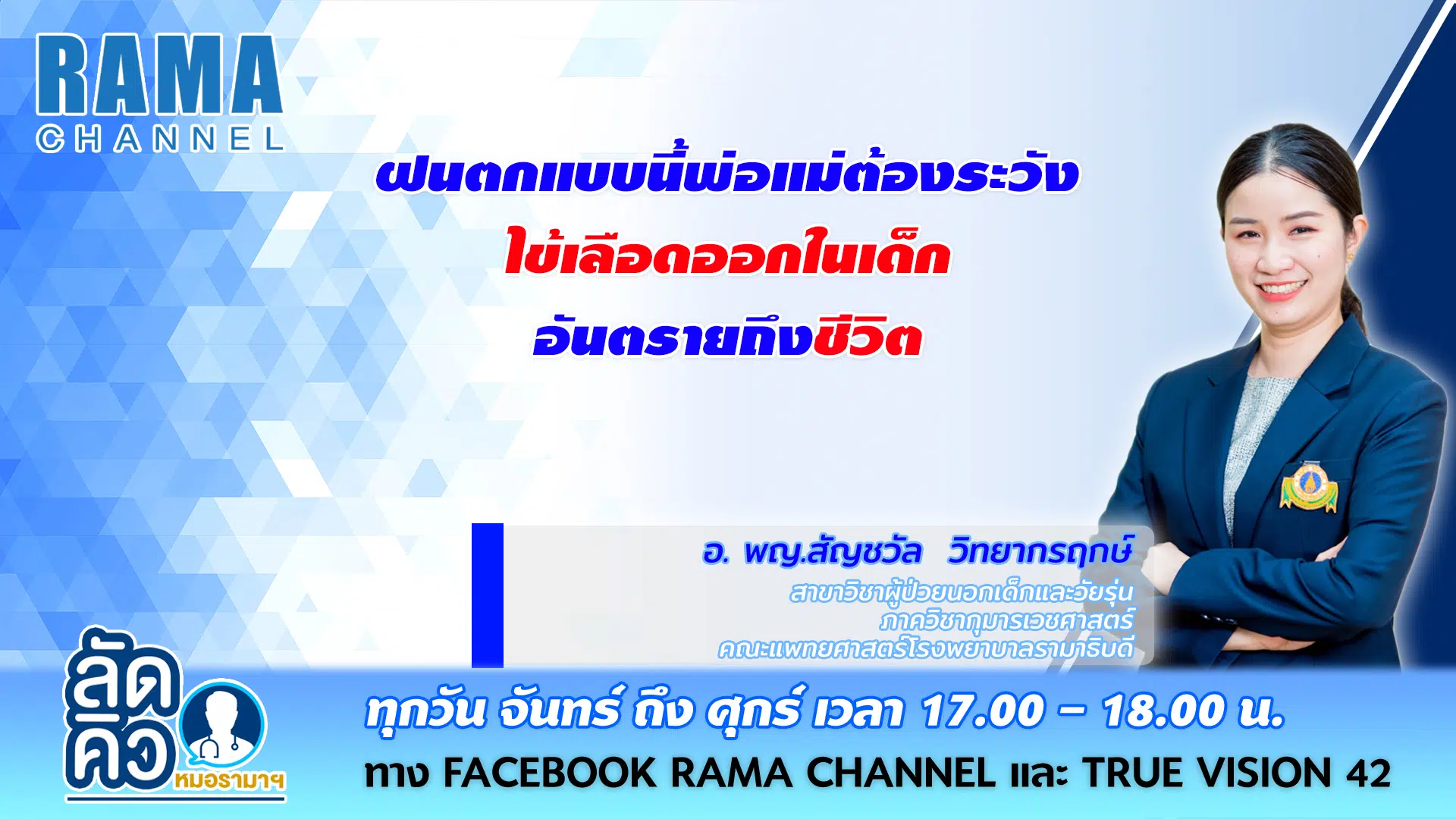 RAMA
CHANNEL

ฝนตกแบบนี้พ่อแม่ต้องระวัง
ไข้เลือดออกในเด็ก
อันตรายถึงชีวิต

อ. พญ.สัญชวัล วิทยากรฤกษ์
สาขาวิชาผู้ป่วยนอกเด็กและวัยรุ่น
ภาควิชากุมารเวชศาสตร์
คณะแพทยศาสตร์โรงพยาบาลรามาธิบดี

ลัดคิว หมอรามาฯ

ทุกวัน จันทร์ ถึง ศุกร์ เวลา 17.00 – 18.00 น.
ทาง FACEBOOK RAMA CHANNEL และ TRUE VISION 42